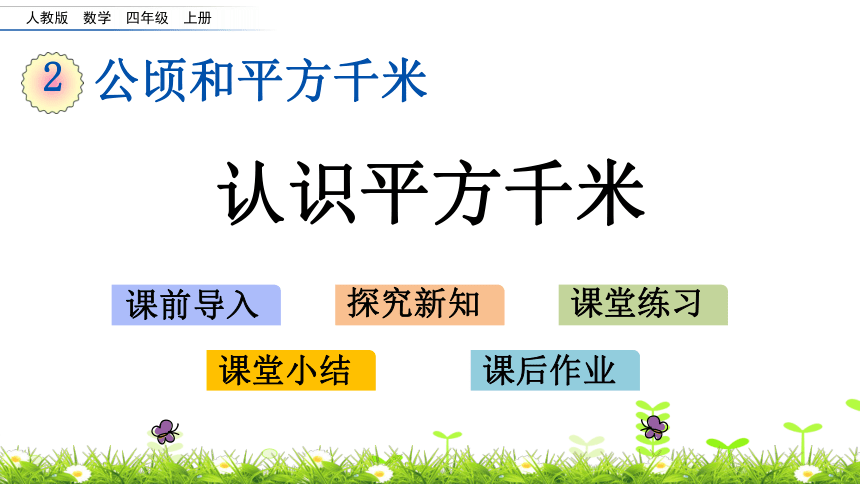 人教版 数学 四年级 上册

2 公顷和平方千米

认识平方千米

课前导入

探究新知

课堂练习

课堂小结

课后作业